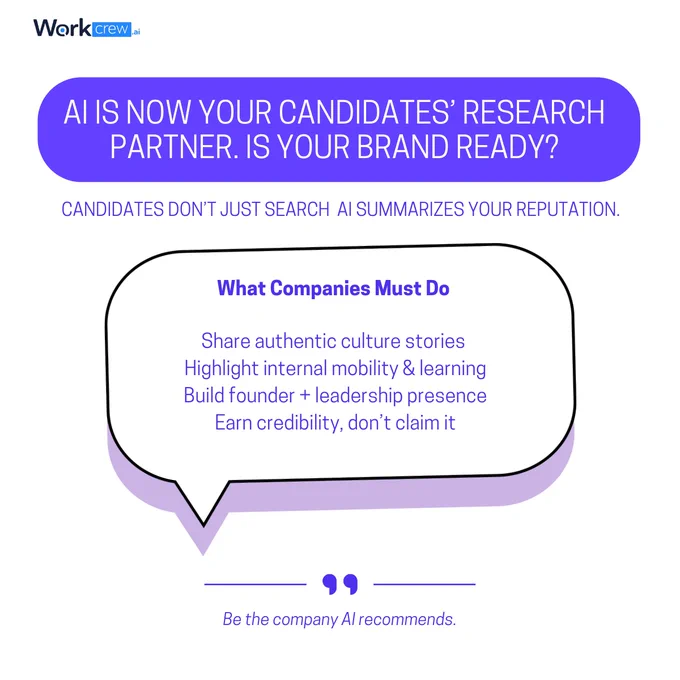 Workcrew.ai

AI IS NOW YOUR CANDIDATES' RESEARCH PARTNER. IS YOUR BRAND READY?

CANDIDATES DON'T JUST SEARCH  AI SUMMARIZES YOUR REPUTATION.

What Companies Must Do

Share authentic culture stories
Highlight internal mobility & learning
Build founder + leadership presence
Earn credibility, don't claim it

Be the company AI recommends.